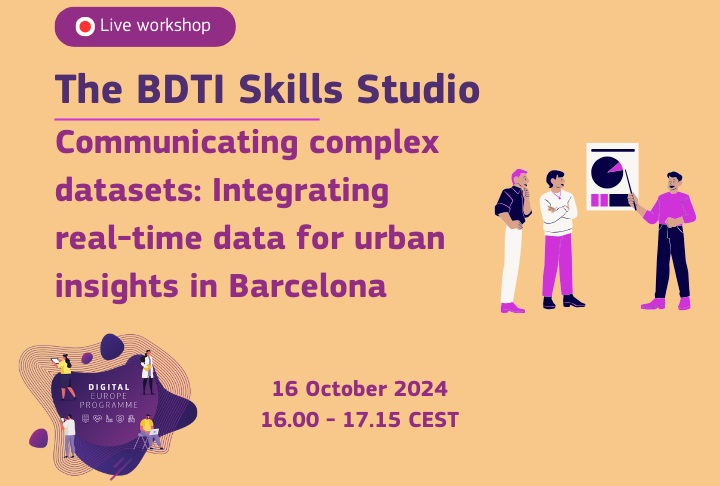 Live workshop

The BDTI Skills Studio

Communicating complex datasets: Integrating real-time data for urban insights in Barcelona

DIGITAL EUROPE PROGRAMME

16 October 2024
16.00 - 17.15 CEST